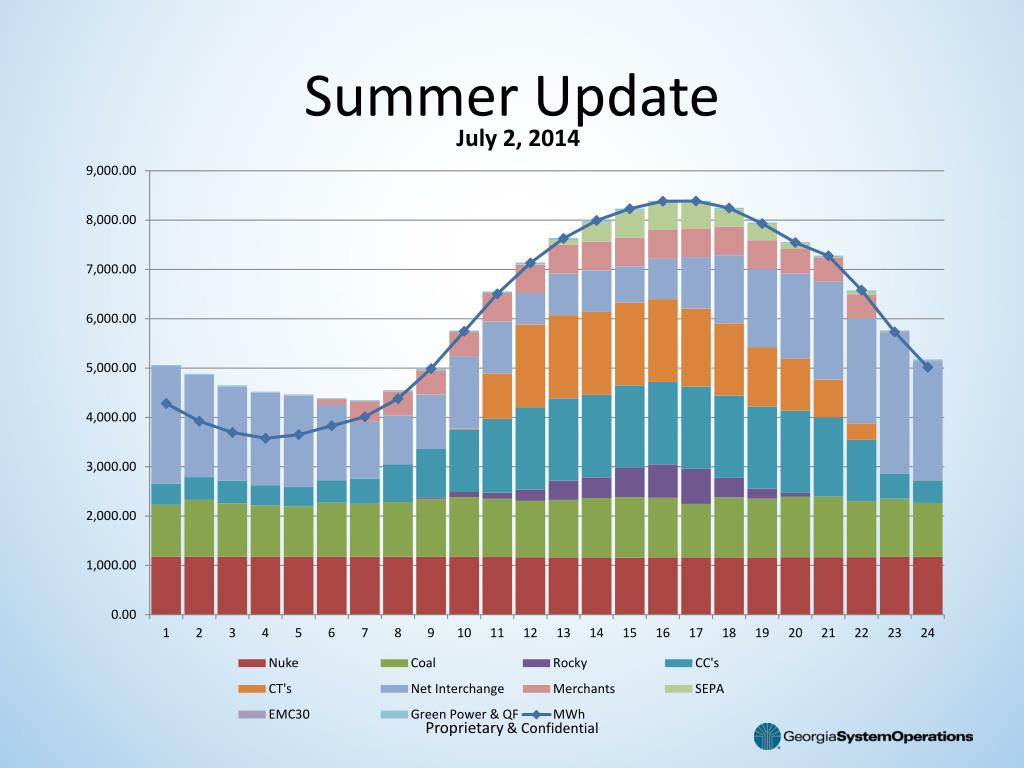 Summer Update

July 2, 2014

9,000.00
8,000.00
7,000.00
6,000.00
5,000.00
4,000.00
3,000.00
2,000.00
1,000.00
0.00

1 2 3 4 5 6 7 8 9 10 11 12 13 14 15 16 17 18 19 20 21 22 23 24

Nuke
Coal
Rocky
CC's
CT's
Net Interchange
Merchants
SEPA
EMC30
Green Power & QF
MWh

Proprietary & Confidential

GeorgiaSystemOperations